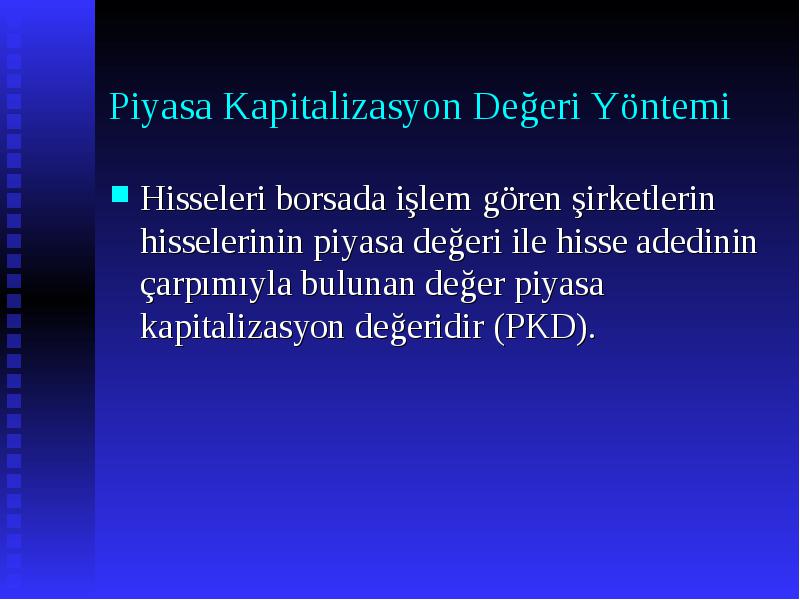 Piyasa Kapitalizasyon Değeri Yöntemi

Hisseleri borsada işlem gören şirketlerin hisselerinin piyasa değeri ile hisse adedinin çarpımıyla bulunan değer piyasa kapitalizasyon değeridir (PKD).